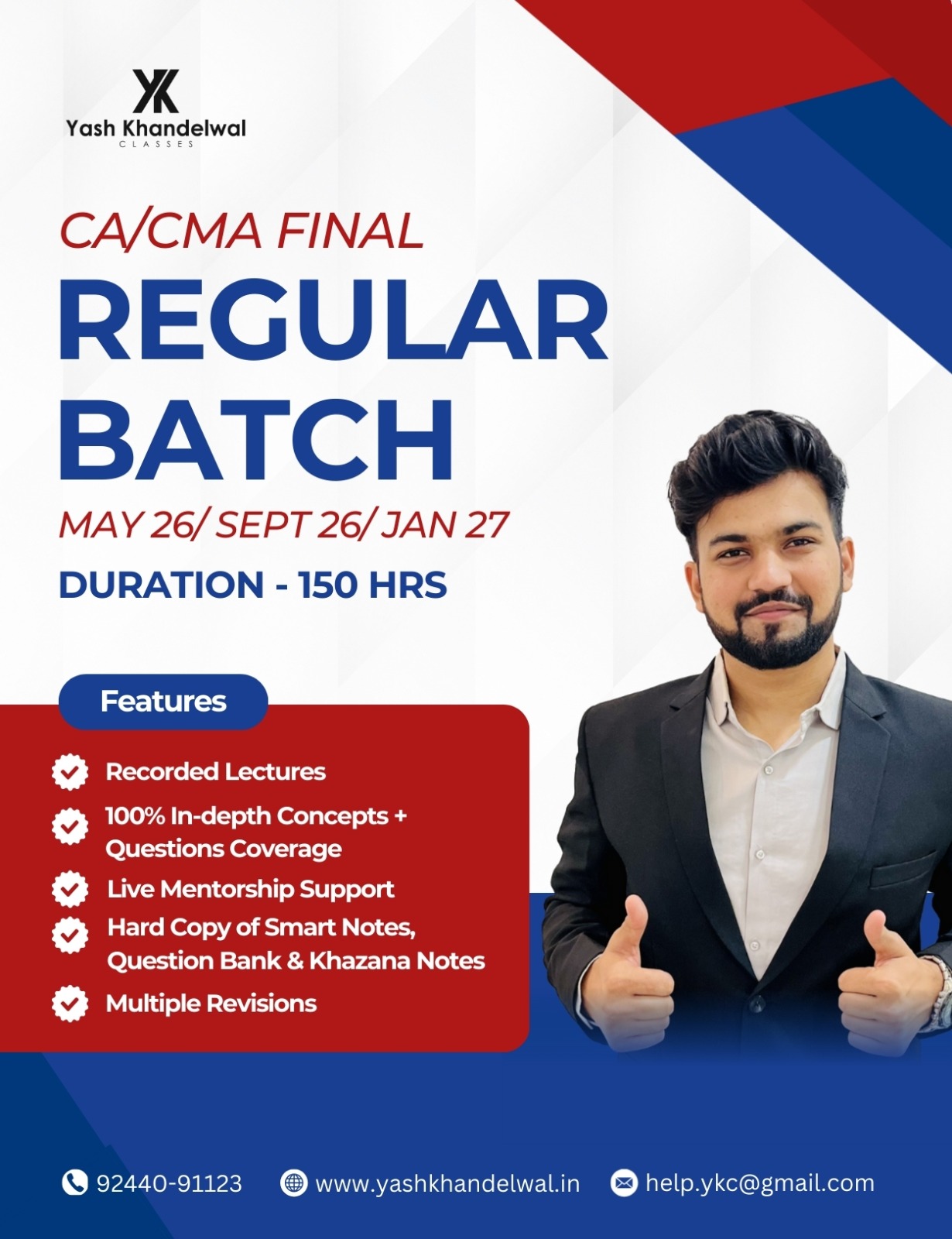 YK
Yash Khandelwal
CLASSES

CA/CMA FINAL
REGULAR BATCH
MAY 26/ SEPT 26/ JAN 27
DURATION - 150 HRS

Features

Recorded Lectures
100% In-depth Concepts + Questions Coverage
Live Mentorship Support
Hard Copy of Smart Notes, Question Bank & Khazana Notes
Multiple Revisions

92440-91123 www.yashkhandelwal.in help.ykc@gmail.com